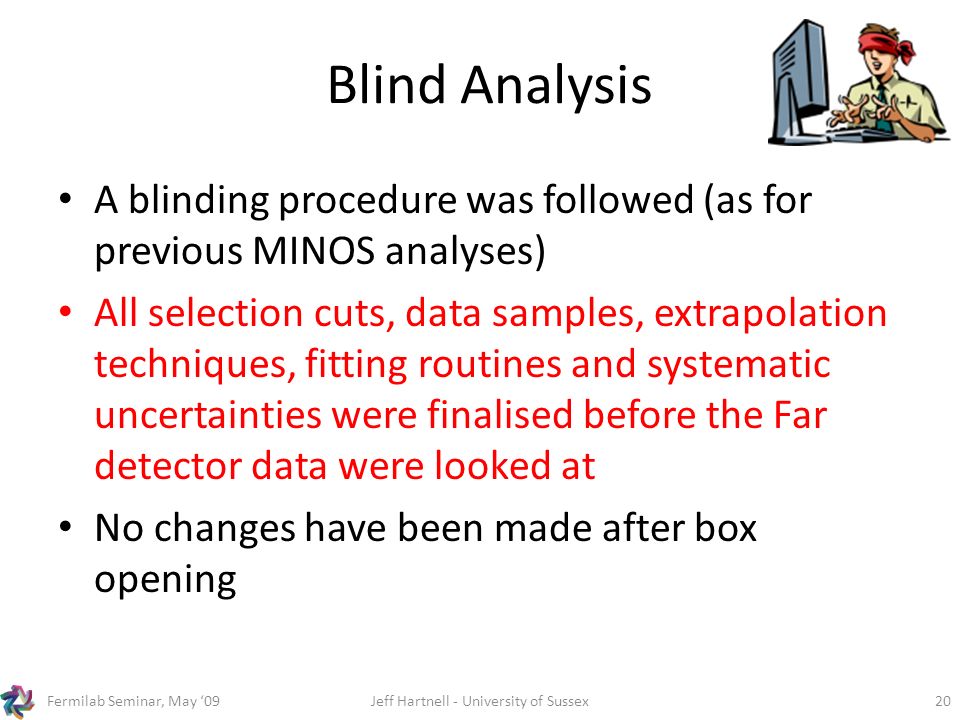 Blind Analysis

• A blinding procedure was followed (as for previous MINOS analyses)

• All selection cuts, data samples, extrapolation techniques, fitting routines and systematic uncertainties were finalised before the Far detector data were looked at

• No changes have been made after box opening

Fermilab Seminar, May '09

Jeff Hartnell - University of Sussex

20